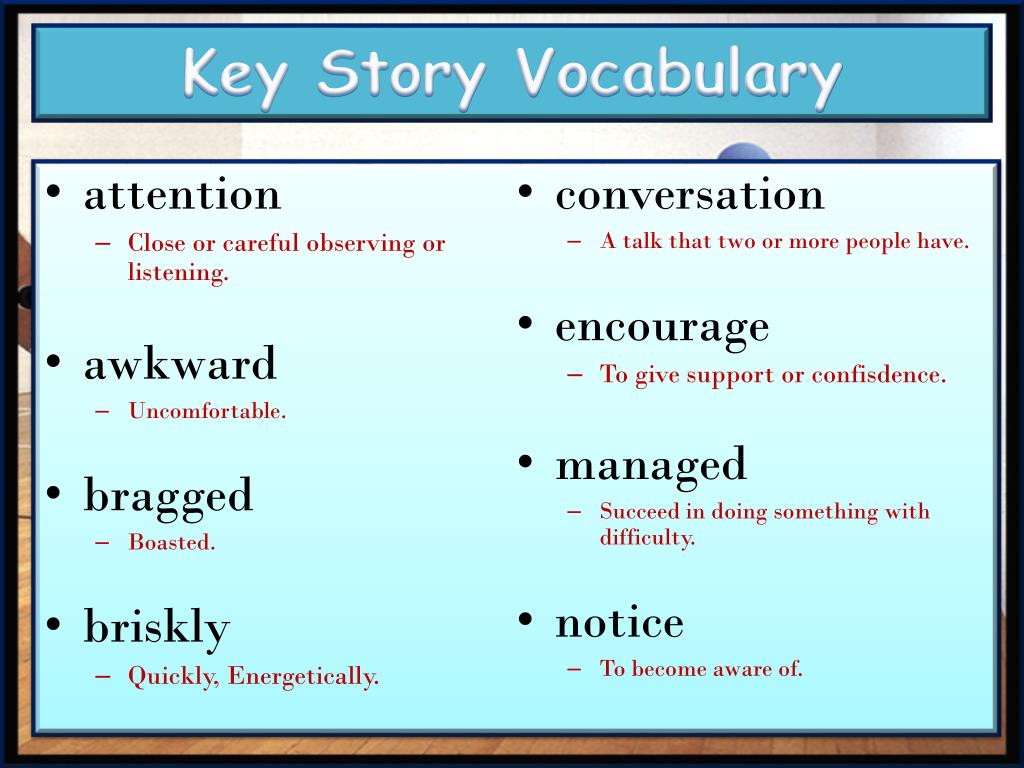 Key Story Vocabulary

• attention
– Close or careful observing or listening.

• awkward
– Uncomfortable.

• bragged
– Boasted.

• briskly
– Quickly, Energetically.

• conversation
– A talk that two or more people have.

• encourage
– To give support or confisdence.

• managed
– Succeed in doing something with difficulty.

• notice
– To become aware of.